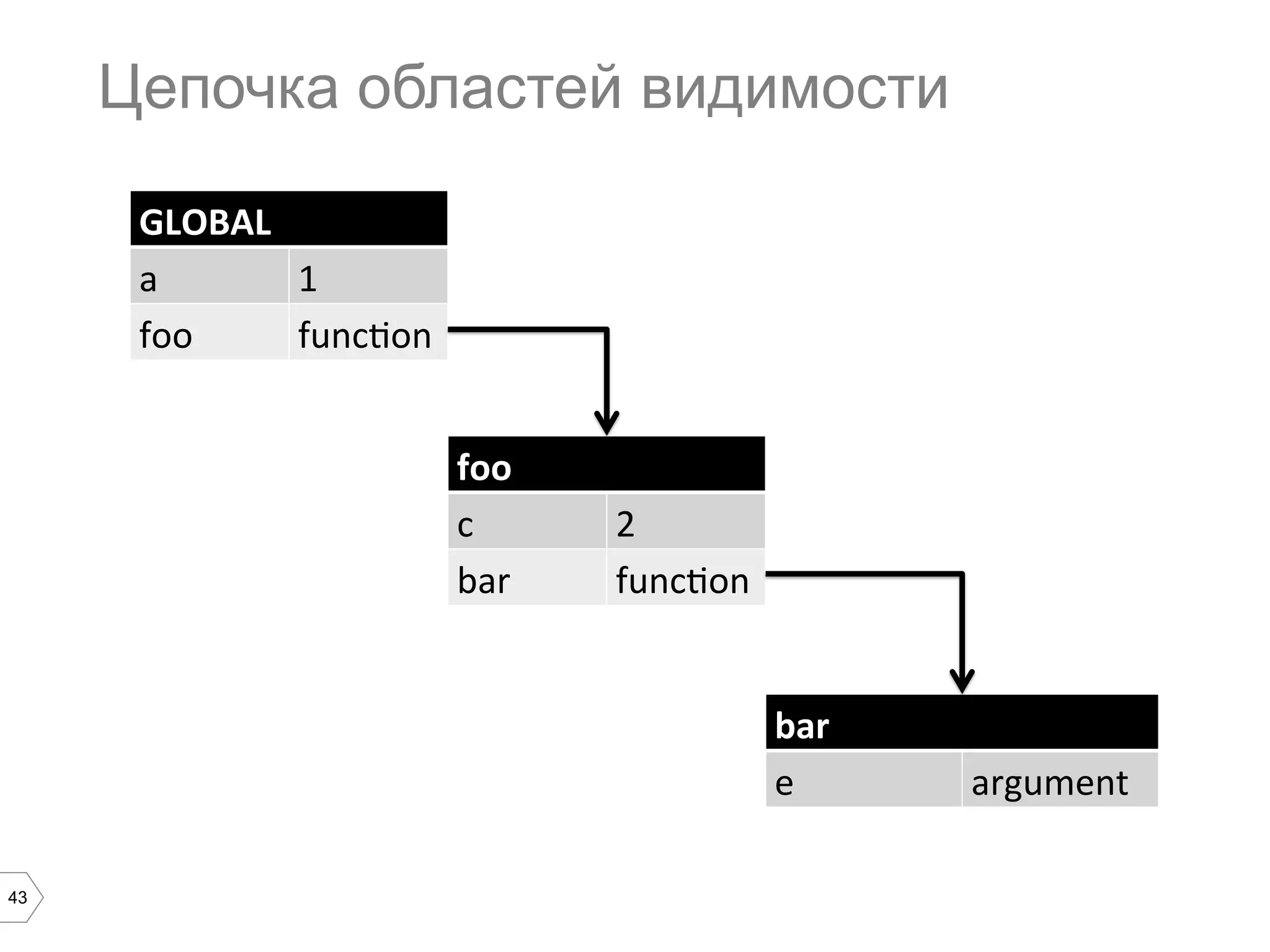 Цепочка областей видимости

| GLOBAL | |
|---|---|
| a | 1 |
| foo | function |

| foo | |
|---|---|
| c | 2 |
| bar | function |

| bar | |
|---|---|
| e | argument |

43